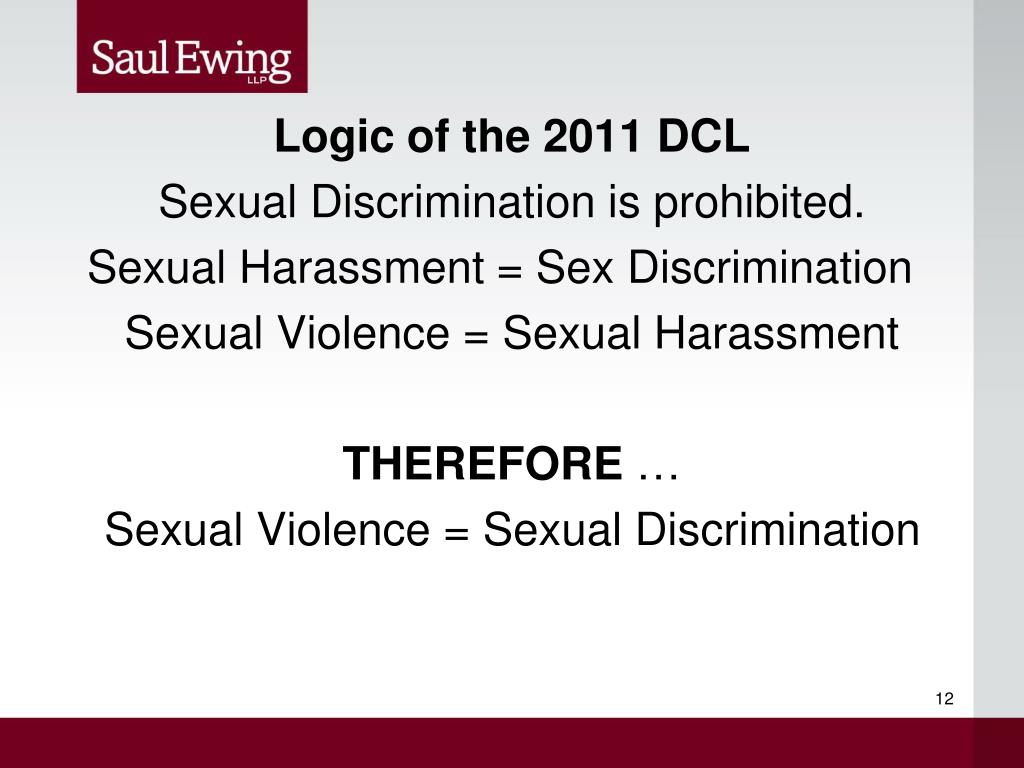 Saul Ewing LLP

Logic of the 2011 DCL

Sexual Discrimination is prohibited.

Sexual Harassment = Sex Discrimination

Sexual Violence = Sexual Harassment

THEREFORE …

Sexual Violence = Sexual Discrimination

12